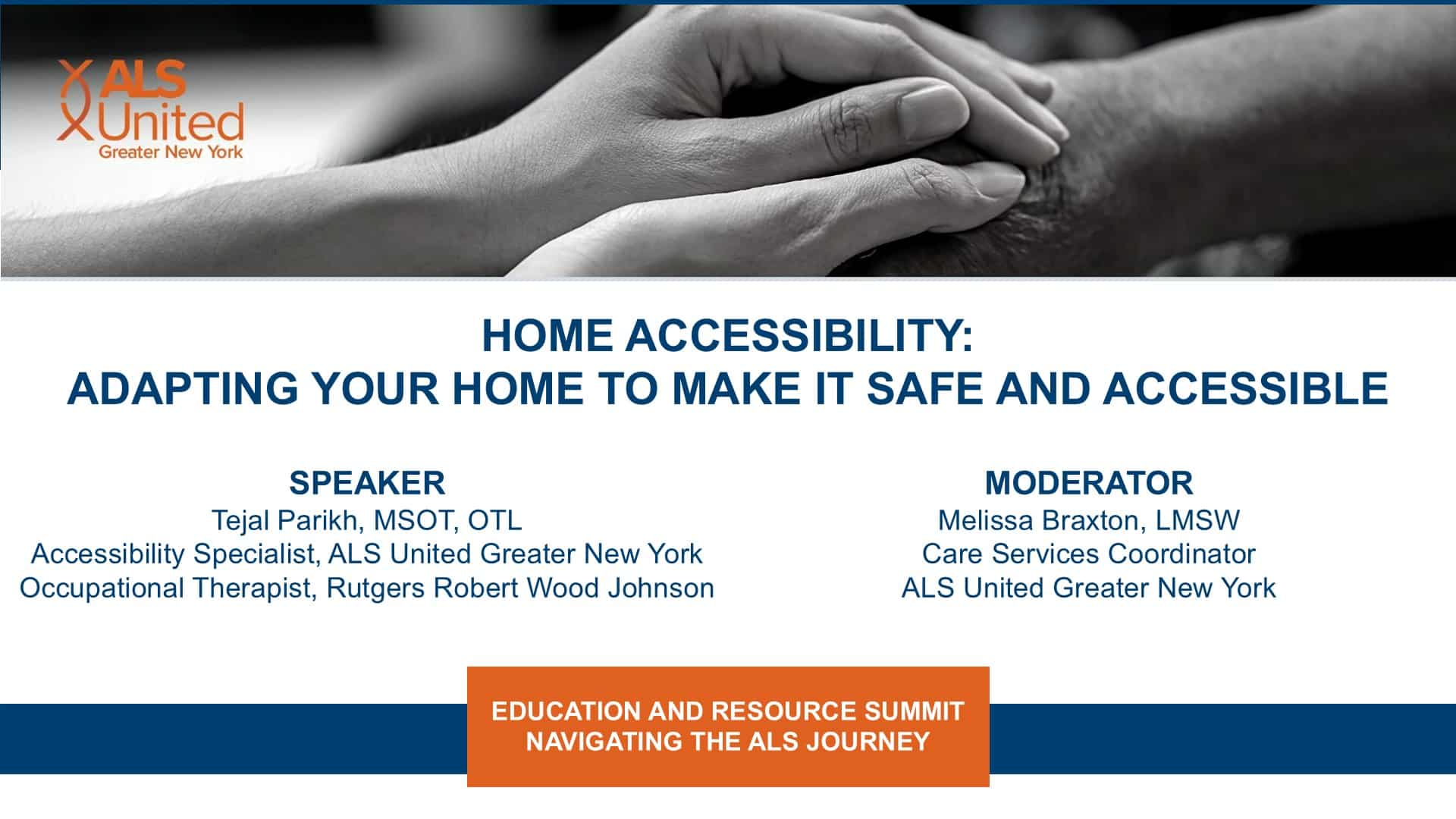 ALS United
Greater New York

HOME ACCESSIBILITY:
ADAPTING YOUR HOME TO MAKE IT SAFE AND ACCESSIBLE

SPEAKER
Tejal Parikh, MSOT, OTL
Accessibility Specialist, ALS United Greater New York
Occupational Therapist, Rutgers Robert Wood Johnson

MODERATOR
Melissa Braxton, LMSW
Care Services Coordinator
ALS United Greater New York

EDUCATION AND RESOURCE SUMMIT
NAVIGATING THE ALS JOURNEY